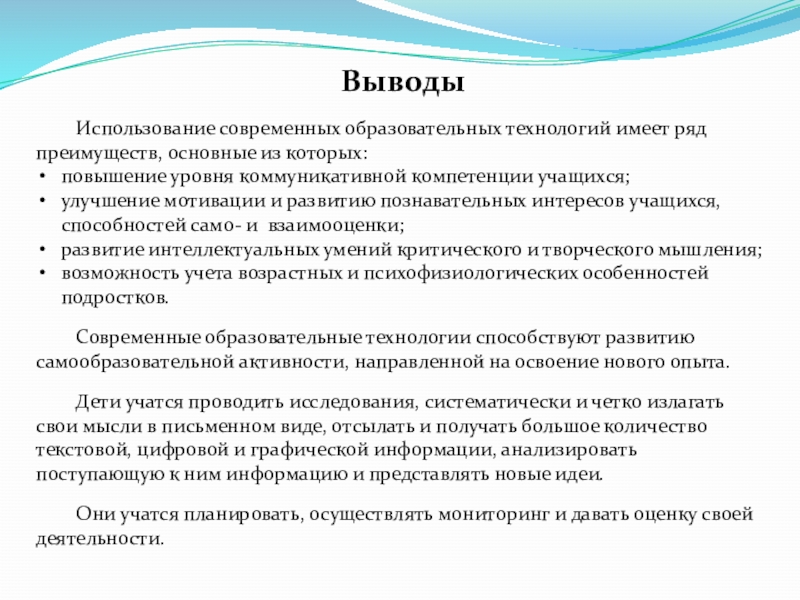 Выводы

Использование современных образовательных технологий имеет ряд преимуществ, основные из которых:
• повышение уровня коммуникативной компетенции учащихся;
• улучшение мотивации и развитию познавательных интересов учащихся, способностей само- и взаимооценки;
• развитие интеллектуальных умений критического и творческого мышления;
• возможность учета возрастных и психофизиологических особенностей подростков.

Современные образовательные технологии способствуют развитию самообразовательной активности, направленной на освоение нового опыта.

Дети учатся проводить исследования, систематически и четко излагать свои мысли в письменном виде, отсылать и получать большое количество текстовой, цифровой и графической информации, анализировать поступающую к ним информацию и представлять новые идеи.

Они учатся планировать, осуществлять мониторинг и давать оценку своей деятельности.